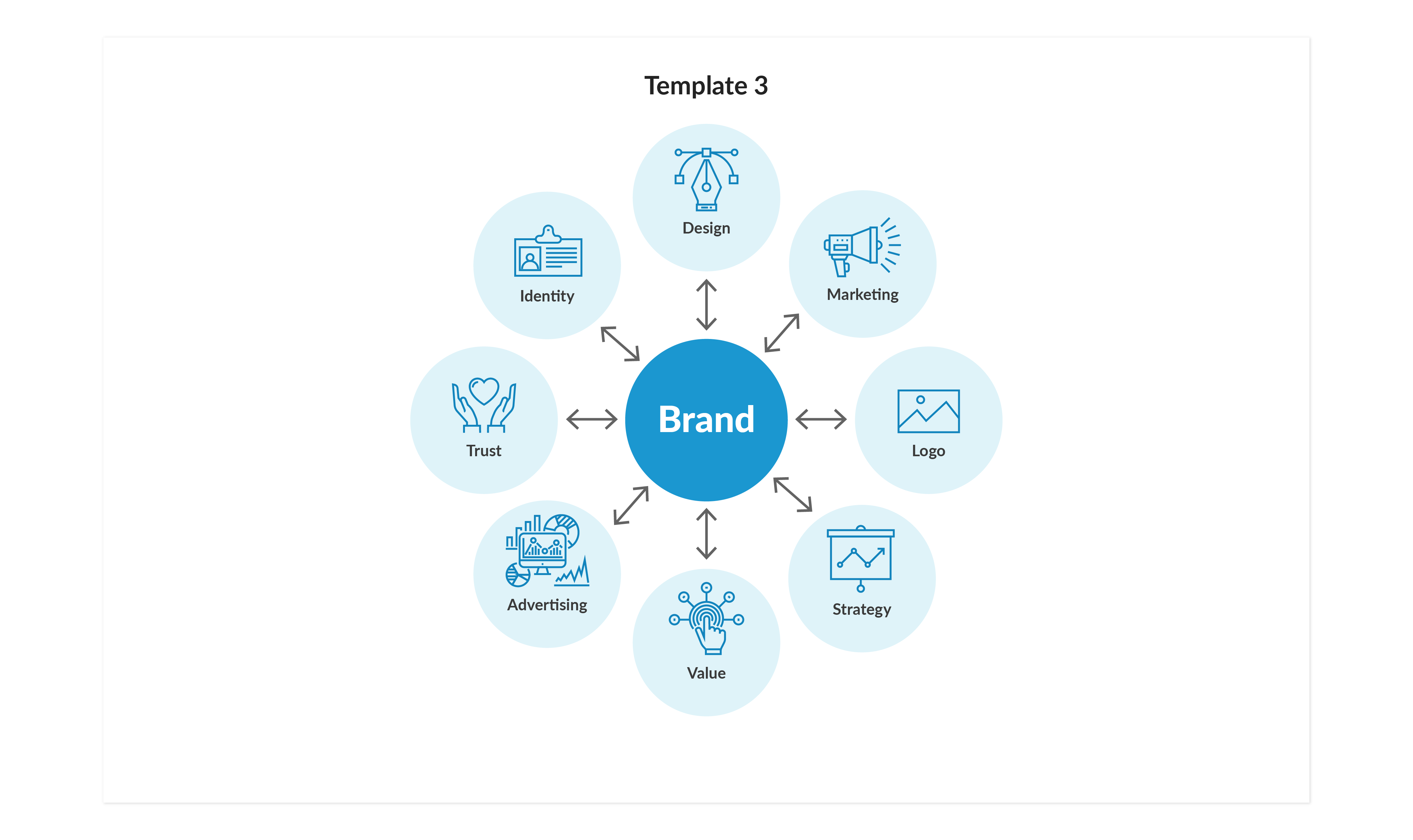 Template 3

Design

Identity

Marketing

Trust

Brand

Logo

Advertising

Strategy

Value